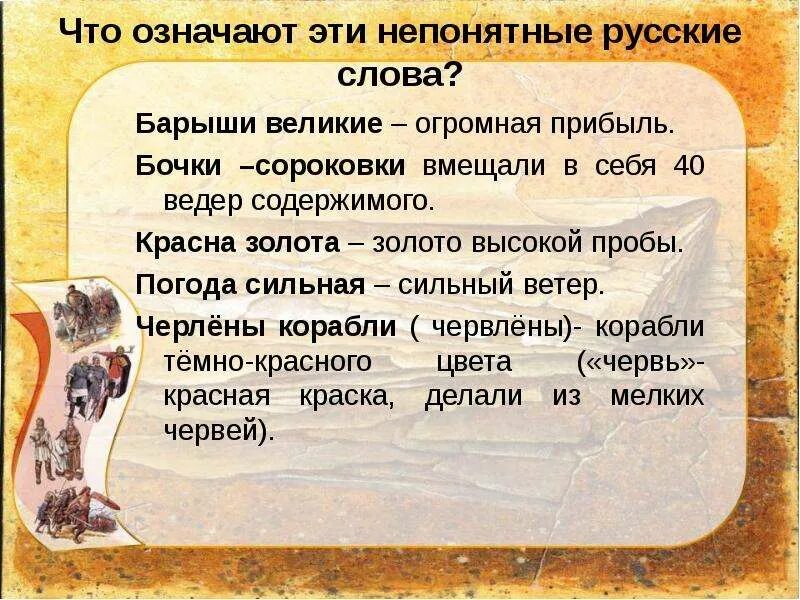 Что означают эти непонятные русские слова?

Барыши великие – огромная прибыль.

Бочки –сороковки вмещали в себя 40 ведер содержимого.

Красна золота – золото высокой пробы.

Погода сильная – сильный ветер.

Черлёны корабли ( червлёны)- корабли тёмно-красного цвета («червь»- красная краска, делали из мелких червей).